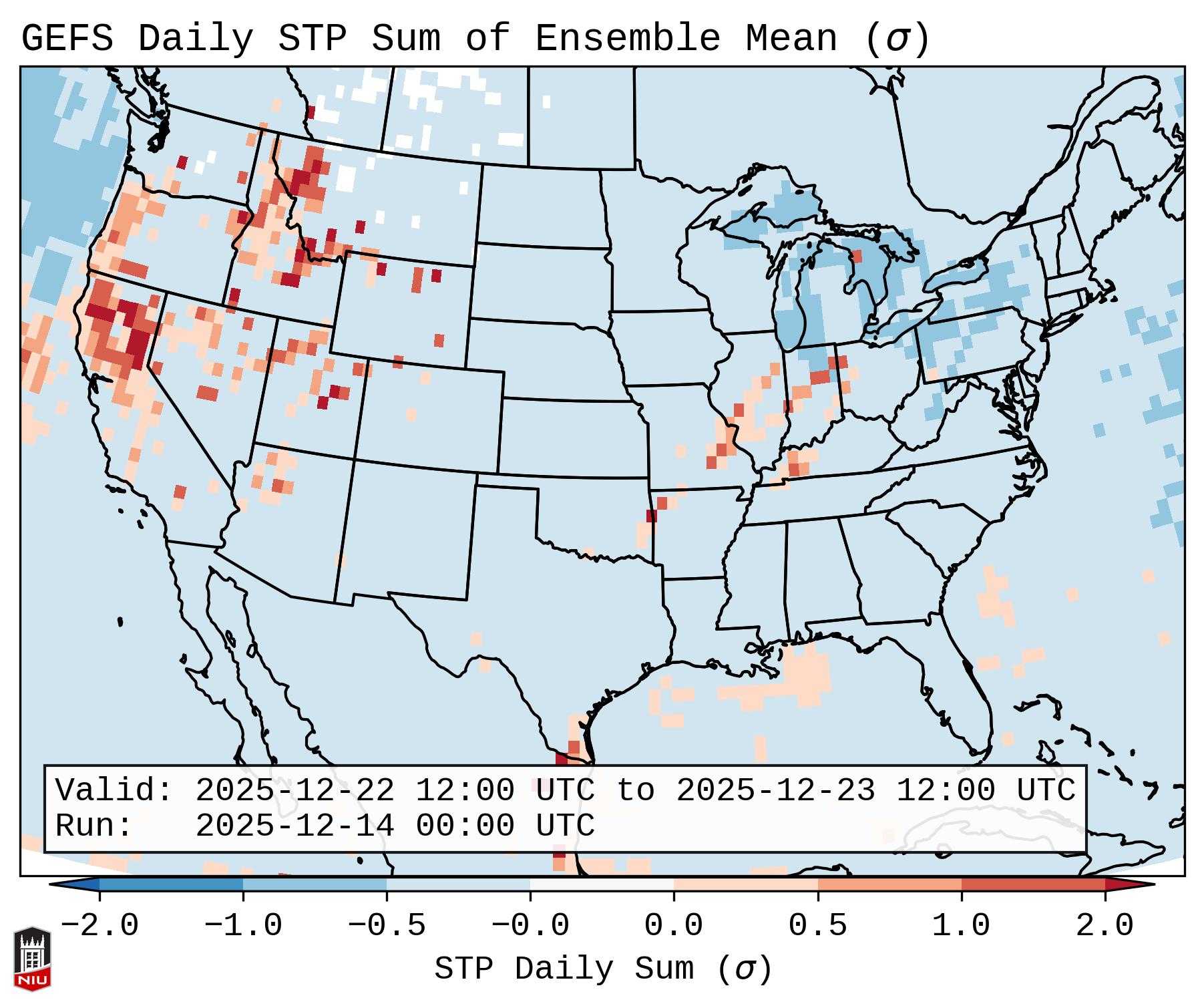 GEFS Daily STP Sum of Ensemble Mean ($\sigma$)

Valid: 2025-12-22 12:00 UTC to 2025-12-23 12:00 UTC
Run: 2025-12-14 00:00 UTC

−2.0 −1.0 −0.5 −0.0 0.0 0.5 1.0 2.0

STP Daily Sum ($\sigma$)

NIU